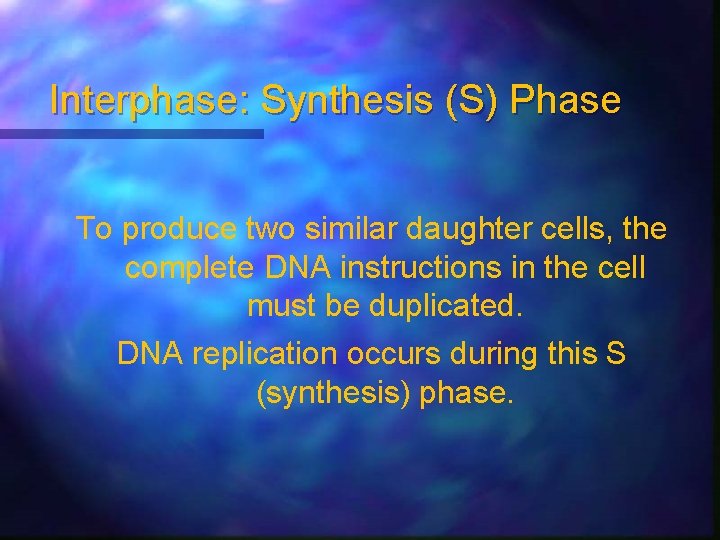 Interphase: Synthesis (S) Phase

To produce two similar daughter cells, the complete DNA instructions in the cell must be duplicated.

DNA replication occurs during this S (synthesis) phase.